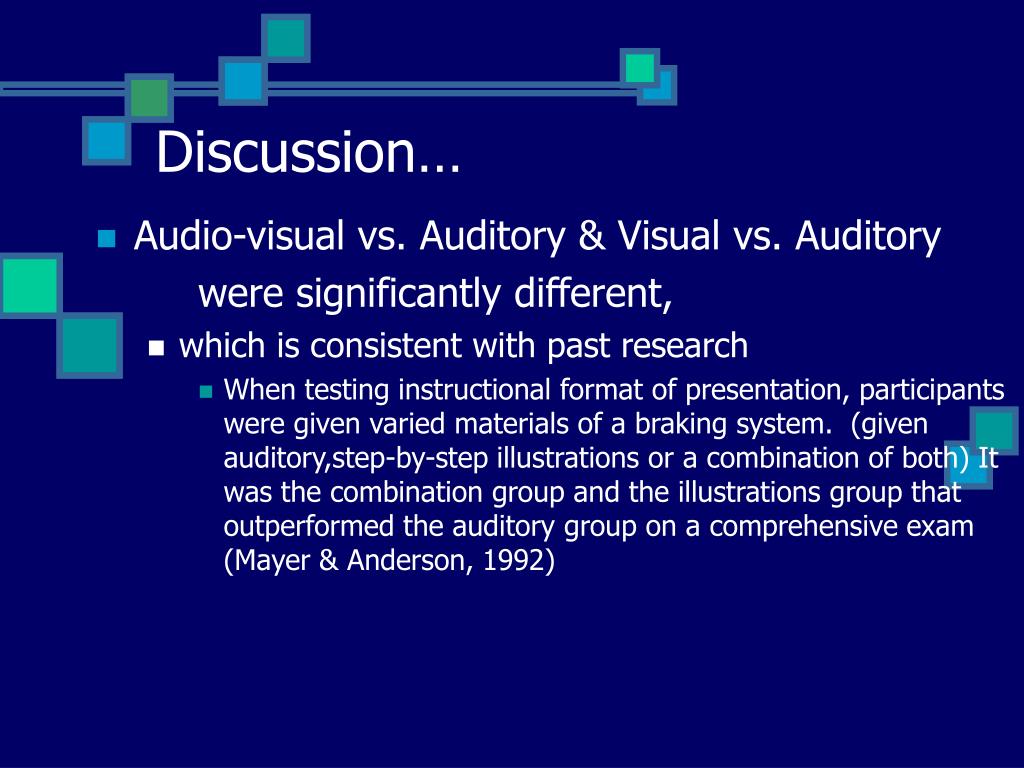 Discussion…

Audio-visual vs. Auditory & Visual vs. Auditory were significantly different,

which is consistent with past research

When testing instructional format of presentation, participants were given varied materials of a braking system. (given auditory,step-by-step illustrations or a combination of both) It was the combination group and the illustrations group that outperformed the auditory group on a comprehensive exam (Mayer & Anderson, 1992)